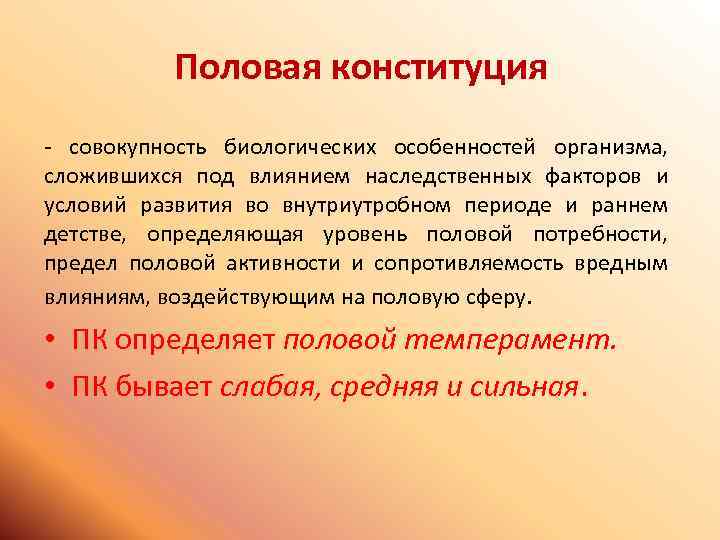 Половая конституция

- совокупность биологических особенностей организма, сложившихся под влиянием наследственных факторов и условий развития во внутриутробном периоде и раннем детстве, определяющая уровень половой потребности, предел половой активности и сопротивляемость вредным влияниям, воздействующим на половую сферу.

• ПК определяет половой темперамент.
• ПК бывает слабая, средняя и сильная.